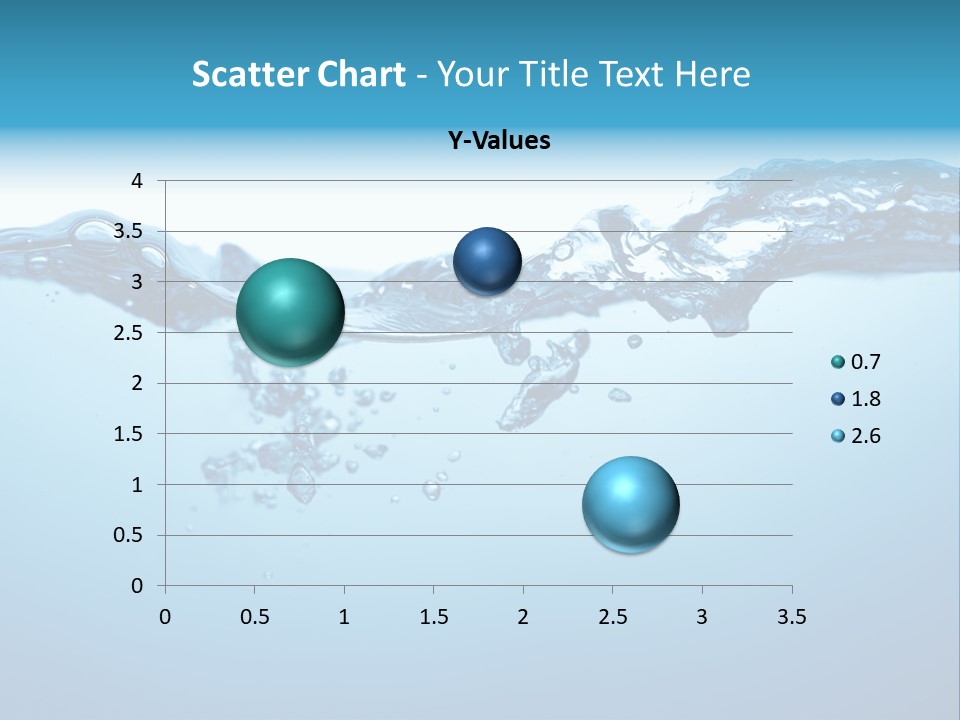 Scatter Chart - Your Title Text Here

Y-Values

4
3.5
3
2.5
2
1.5
1
0.5
0

0 0.5 1 1.5 2 2.5 3 3.5

0.7
1.8
2.6